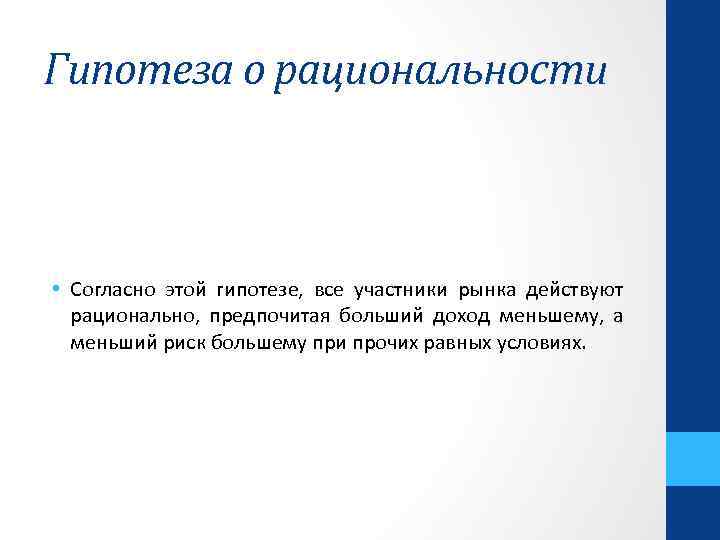 Гипотеза о рациональности

• Согласно этой гипотезе, все участники рынка действуют рационально, предпочитая больший доход меньшему, а меньший риск большему при прочих равных условиях.